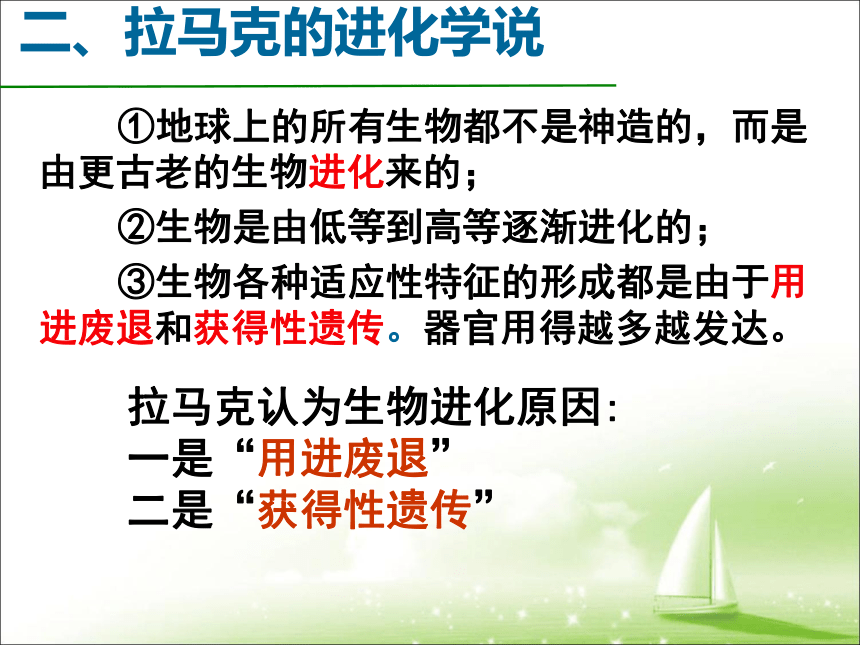 二、拉马克的进化学说

①地球上的所有生物都不是神造的，而是由更古老的生物进化来的；

②生物是由低等到高等逐渐进化的；

③生物各种适应性特征的形成都是由于用进废退和获得性遗传。器官用得越多越发达。

拉马克认为生物进化原因:
一是“用进废退”
二是“获得性遗传”